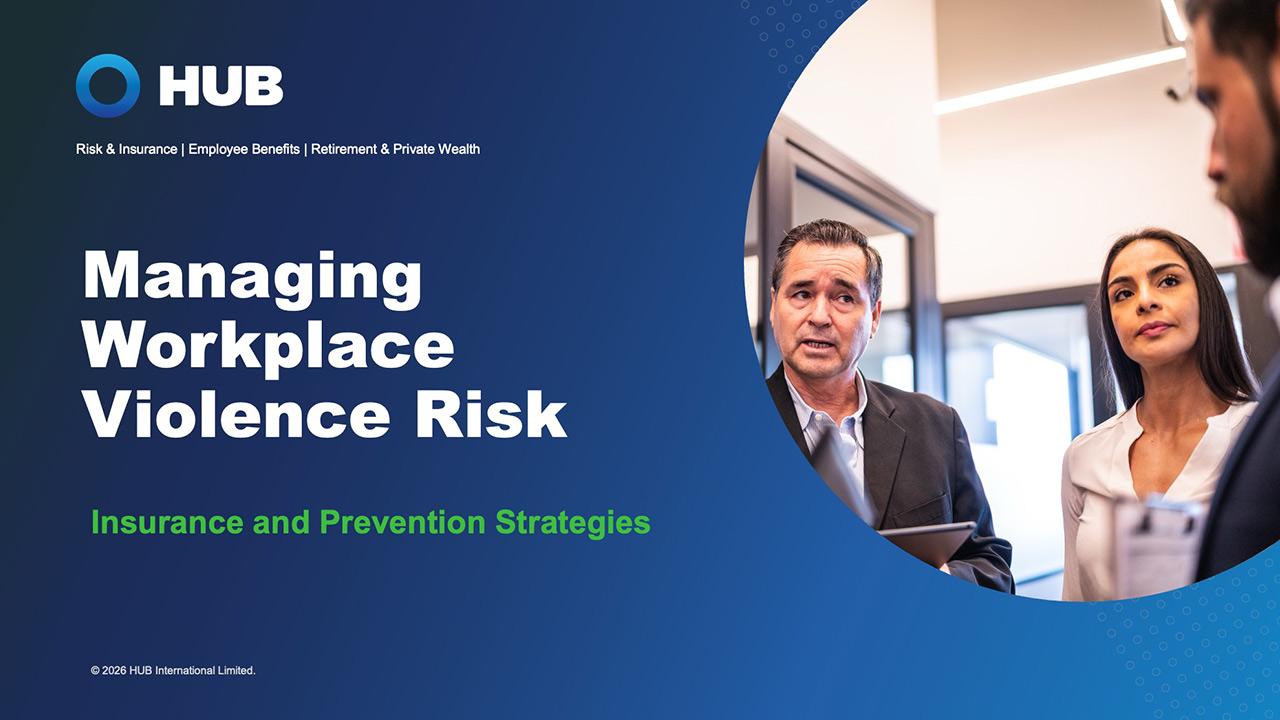 HUB

Risk & Insurance | Employee Benefits | Retirement & Private Wealth

Managing Workplace Violence Risk

Insurance and Prevention Strategies

© 2026 HUB International Limited.